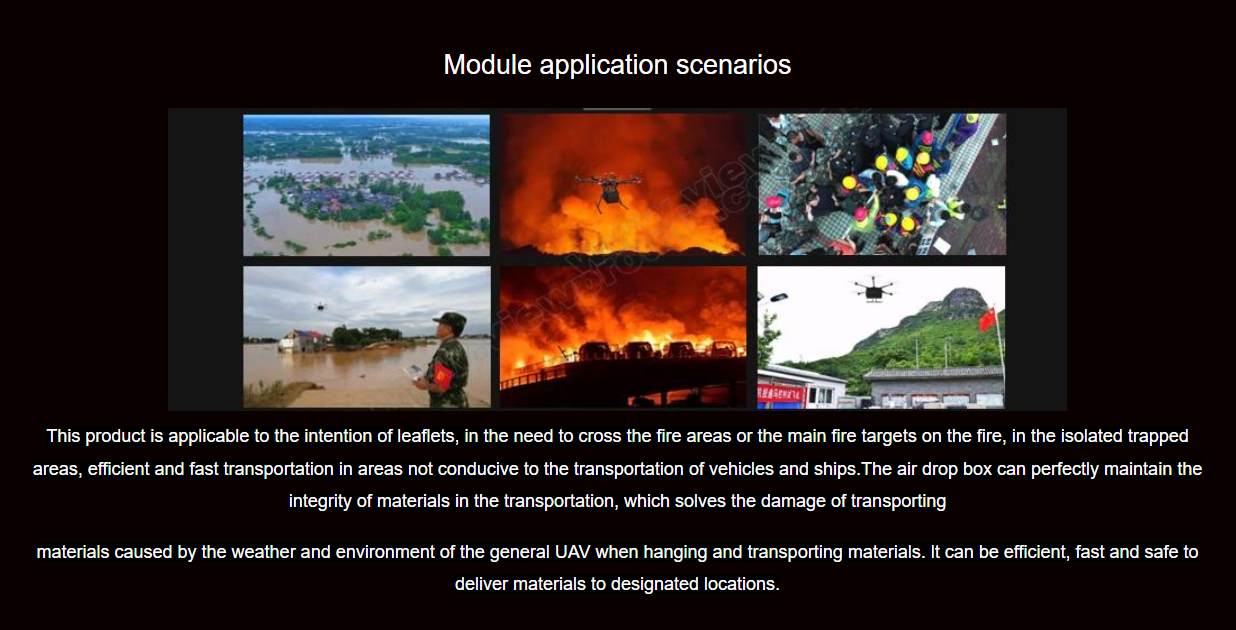 Module application scenarios

This product is applicable to the intention of leaflets, in the need to cross the fire areas or the main fire targets on the fire, in the isolated trapped areas, efficient and fast transportation in areas not conducive to the transportation of vehicles and ships.The air drop box can perfectly maintain the integrity of materials in the transportation, which solves the damage of transporting

materials caused by the weather and environment of the general UAV when hanging and transporting materials. It can be efficient, fast and safe to deliver materials to designated locations.